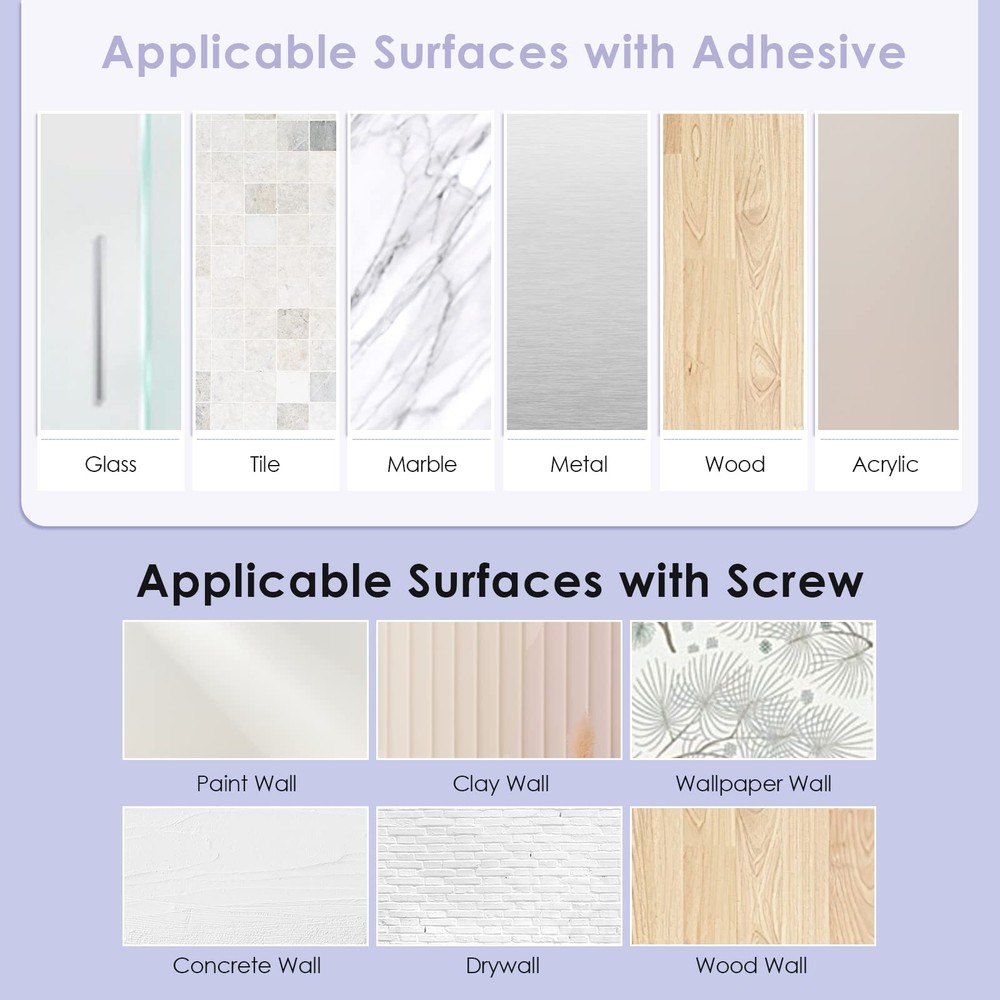 Applicable Surfaces with Adhesive

Glass

Tile

Marble

Metal

Wood

Acrylic

Applicable Surfaces with Screw

Paint Wall

Clay Wall

Wallpaper Wall

Concrete Wall

Drywall

Wood Wall